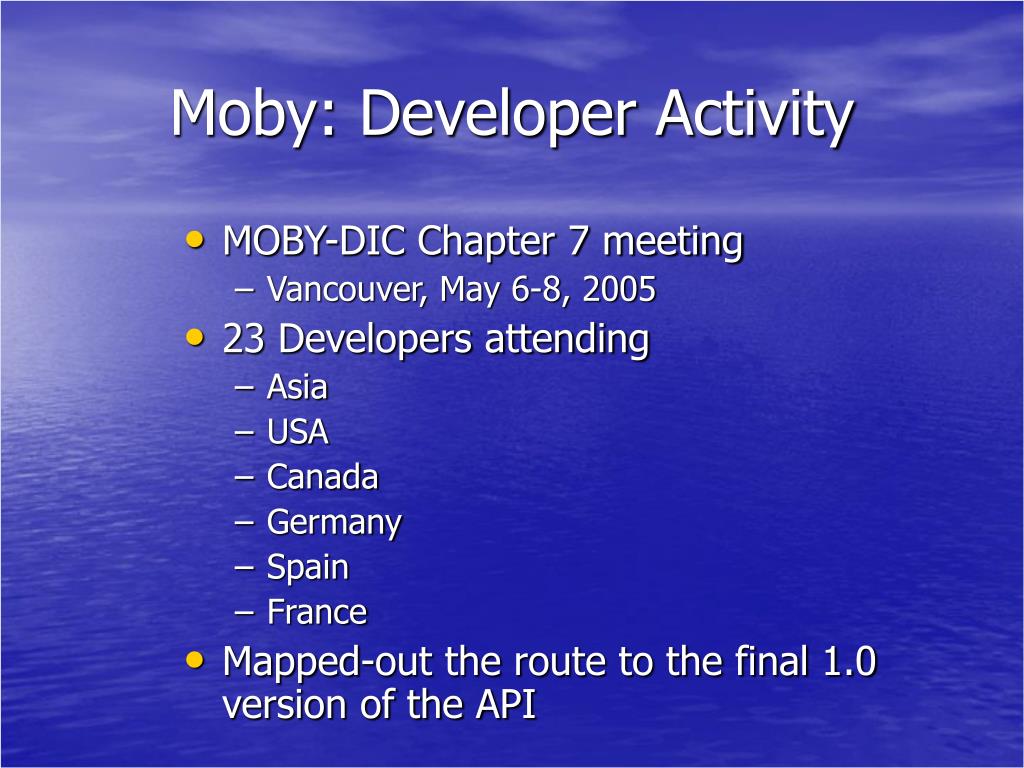 Moby: Developer Activity

• MOBY-DIC Chapter 7 meeting
  – Vancouver, May 6-8, 2005
• 23 Developers attending
  – Asia
  – USA
  – Canada
  – Germany
  – Spain
  – France
• Mapped-out the route to the final 1.0 version of the API